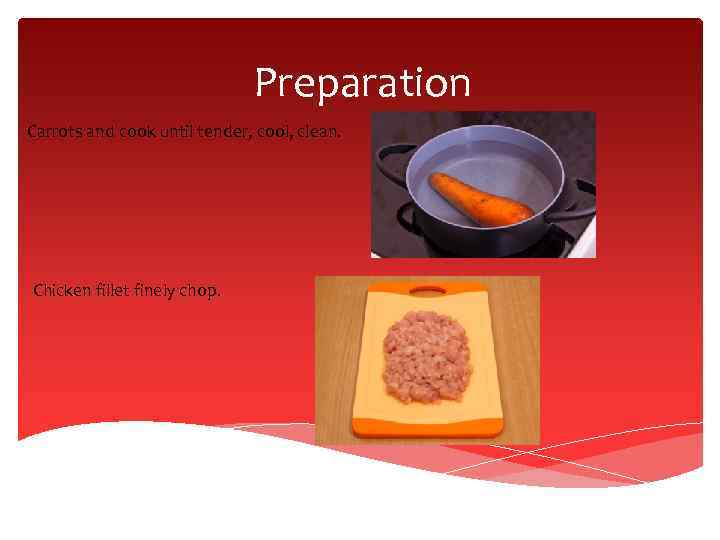 Preparation

Carrots and cook until tender, cool, clean.

Chicken fillet finely chop.